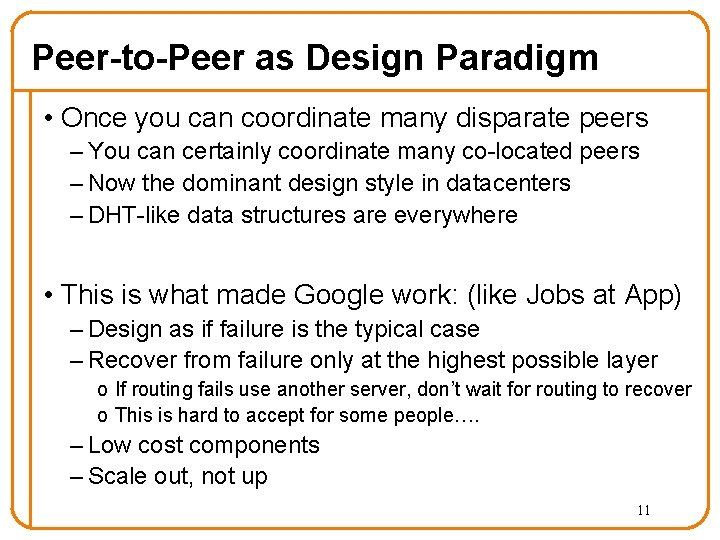 Peer-to-Peer as Design Paradigm

• Once you can coordinate many disparate peers
– You can certainly coordinate many co-located peers
– Now the dominant design style in datacenters
– DHT-like data structures are everywhere

• This is what made Google work: (like Jobs at App)
– Design as if failure is the typical case
– Recover from failure only at the highest possible layer
o If routing fails use another server, don't wait for routing to recover
o This is hard to accept for some people….
– Low cost components
– Scale out, not up

11